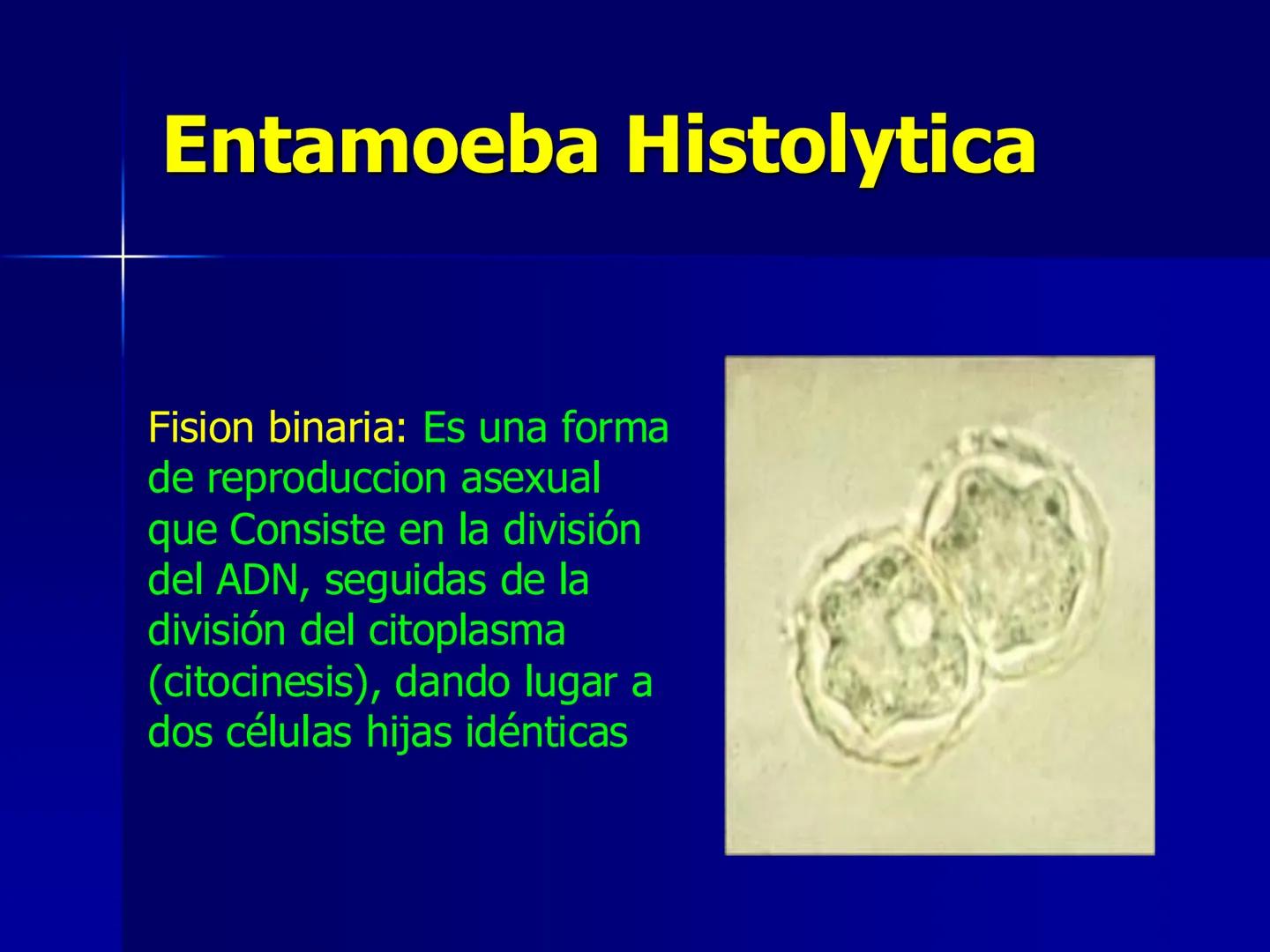 Entamoeba Histolytica

Fision binaria: Es una forma de reproduccion asexual que Consiste en la división del ADN, seguidas de la división del citoplasma (citocinesis), dando lugar a dos células hijas idénticas